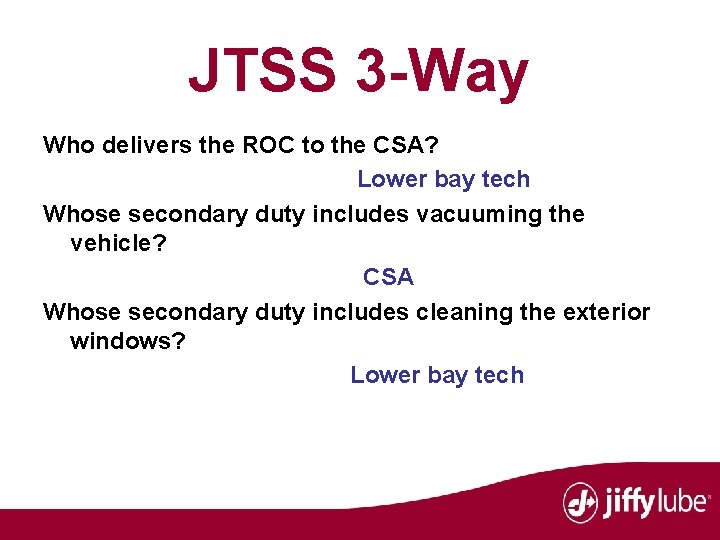 JTSS 3-Way

Who delivers the ROC to the CSA?

Lower bay tech

Whose secondary duty includes vacuuming the vehicle?

CSA

Whose secondary duty includes cleaning the exterior windows?

Lower bay tech

jiffylube